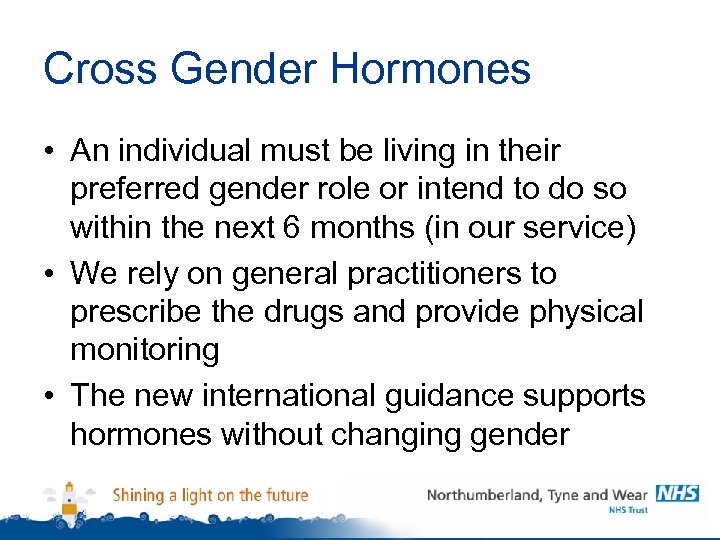 Cross Gender Hormones

• An individual must be living in their preferred gender role or intend to do so within the next 6 months (in our service)
• We rely on general practitioners to prescribe the drugs and provide physical monitoring
• The new international guidance supports hormones without changing gender

Shining a light on the future

Northumberland, Tyne and Wear NHS
NHS Trust